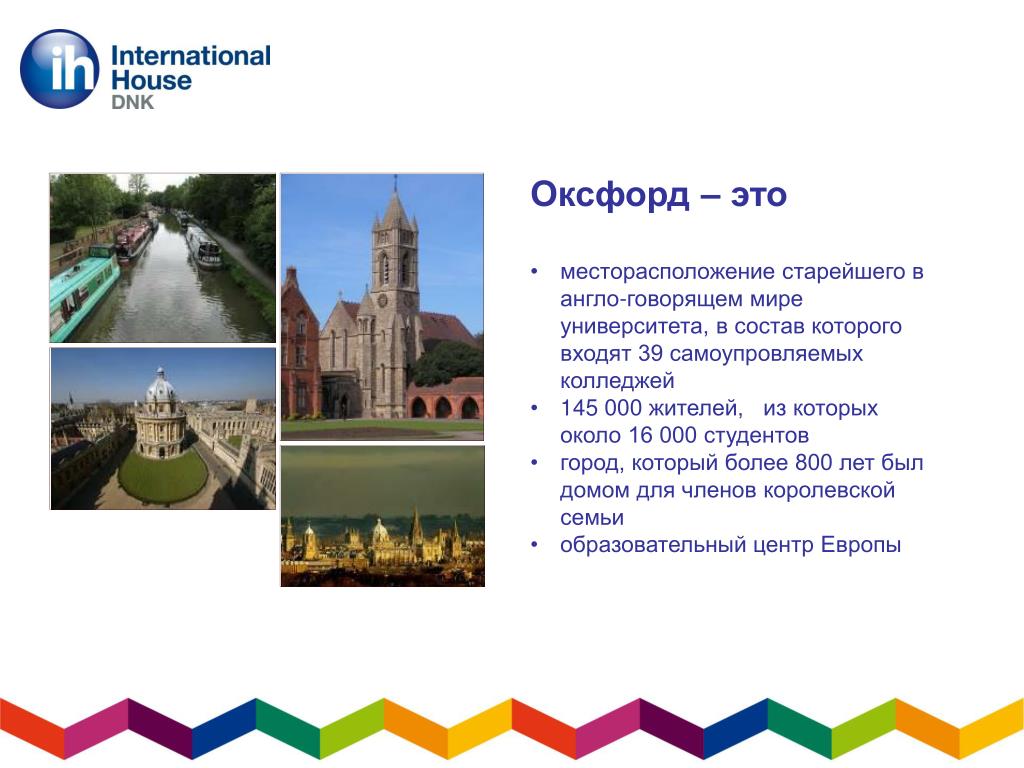 ih International House DNK

Оксфорд – это

• месторасположение старейшего в англо-говорящем мире университета, в состав которого входят 39 самоупровляемых колледжей
• 145 000 жителей,   из которых около 16 000 студентов
• город, который более 800 лет был домом для членов королевской семьи
• образовательный центр Европы